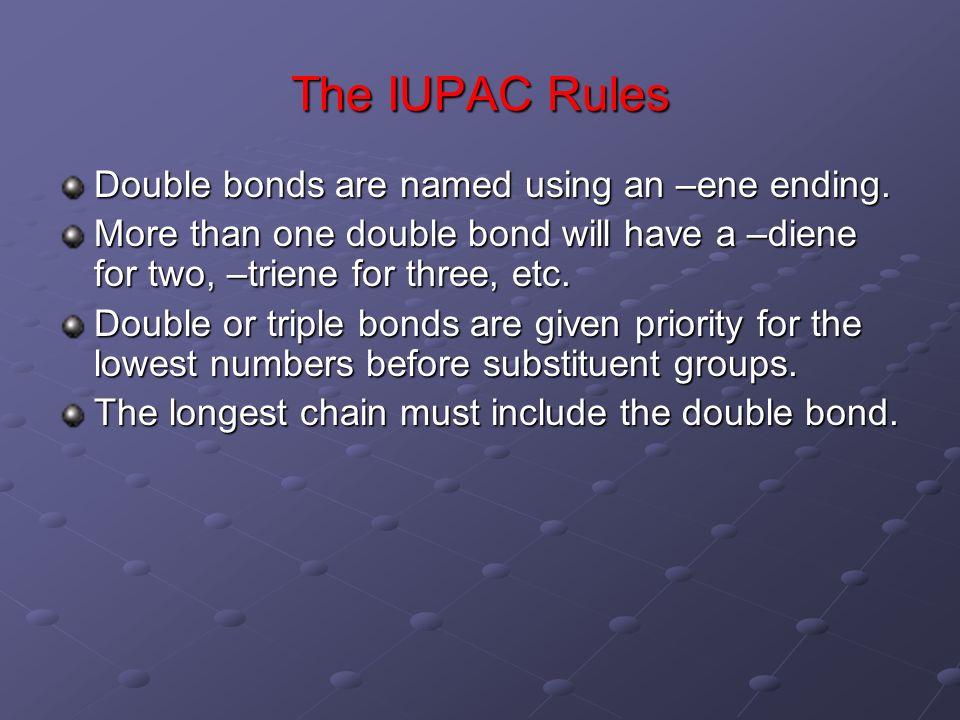 The IUPAC Rules

Double bonds are named using an –ene ending.

More than one double bond will have a –diene for two, –triene for three, etc.

Double or triple bonds are given priority for the lowest numbers before substituent groups.

The longest chain must include the double bond.